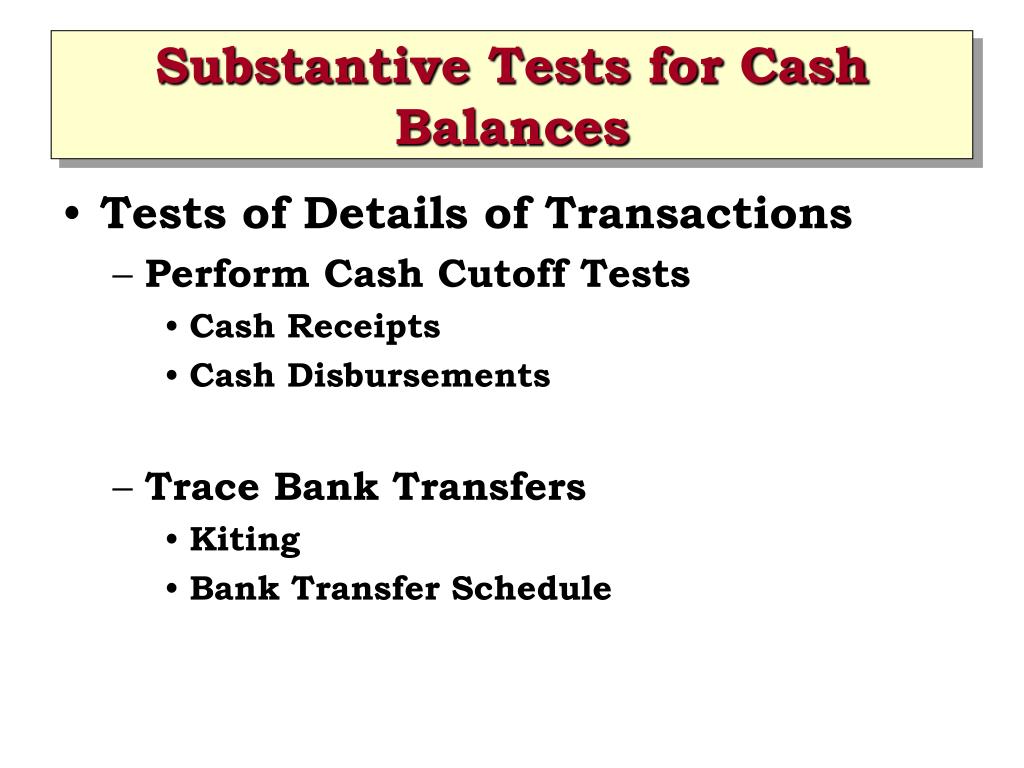 Substantive Tests for Cash Balances

• Tests of Details of Transactions
– Perform Cash Cutoff Tests
• Cash Receipts
• Cash Disbursements

– Trace Bank Transfers
• Kiting
• Bank Transfer Schedule